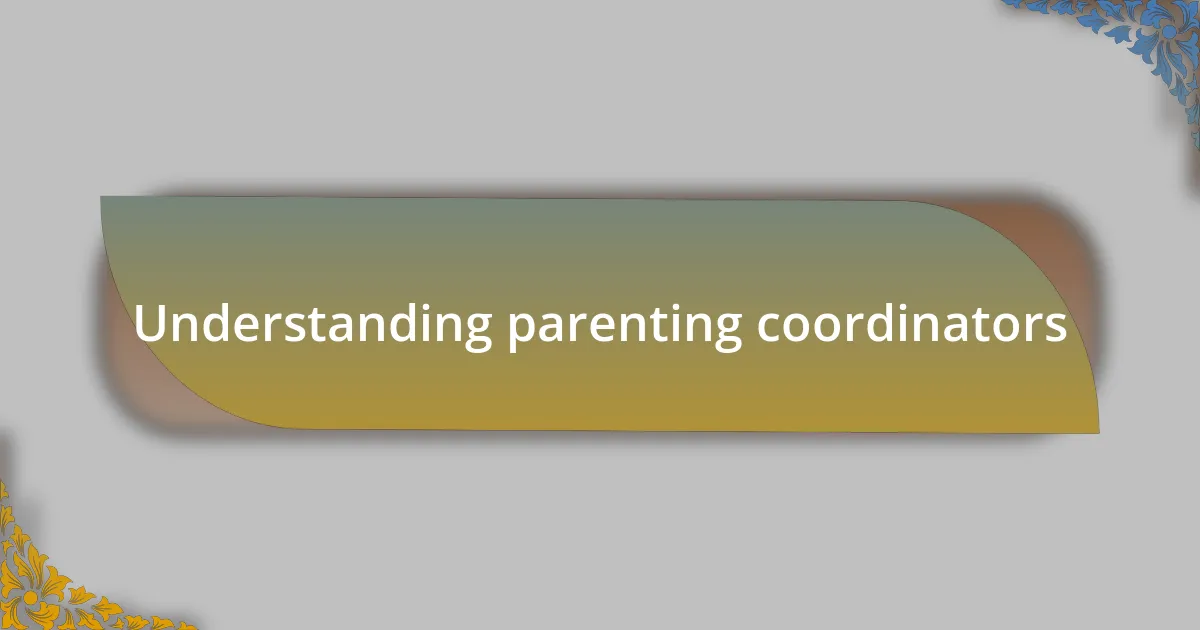 Understanding parenting coordinators